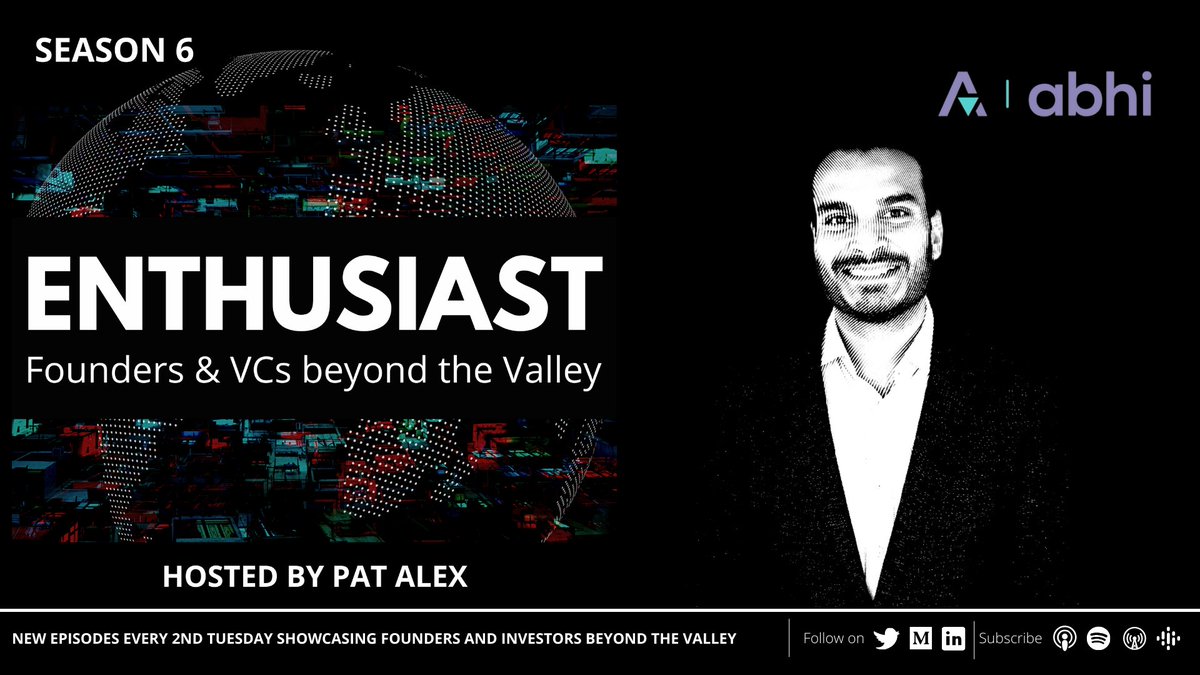 SEASON 6

abhi

ENTHUSIAST
Founders & VCs beyond the Valley

HOSTED BY PAT ALEX

NEW EPISODES EVERY 2ND TUESDAY SHOWCASING FOUNDERS AND INVESTORS BEYOND THE VALLEY

Follow on M in

Subscribe